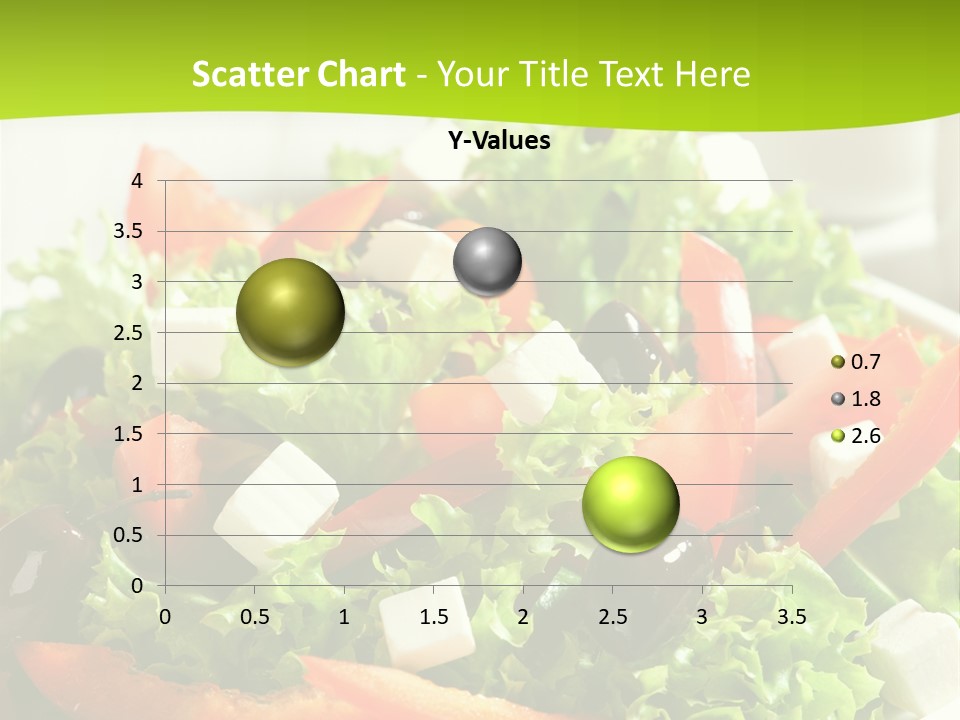 Scatter Chart - Your Title Text Here

Y-Values

4
3.5
3
2.5
2
1.5
1
0.5
0

0 0.5 1 1.5 2 2.5 3 3.5

0.7
1.8
2.6